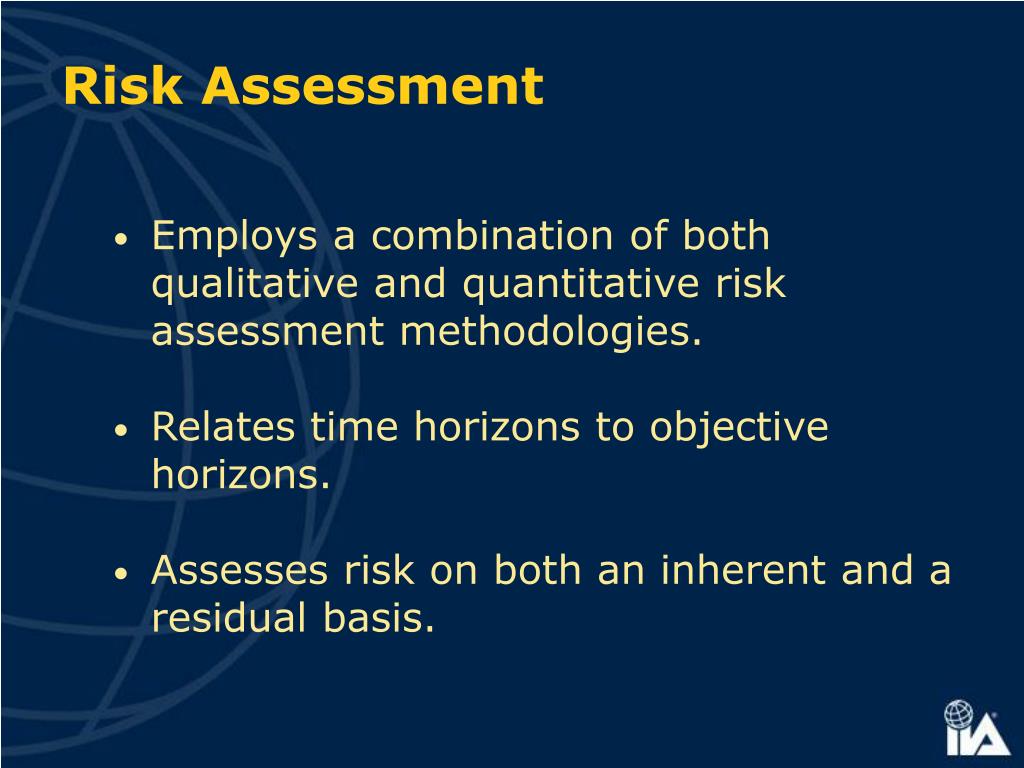 Risk Assessment

• Employs a combination of both qualitative and quantitative risk assessment methodologies.

• Relates time horizons to objective horizons.

• Assesses risk on both an inherent and a residual basis.

IIA